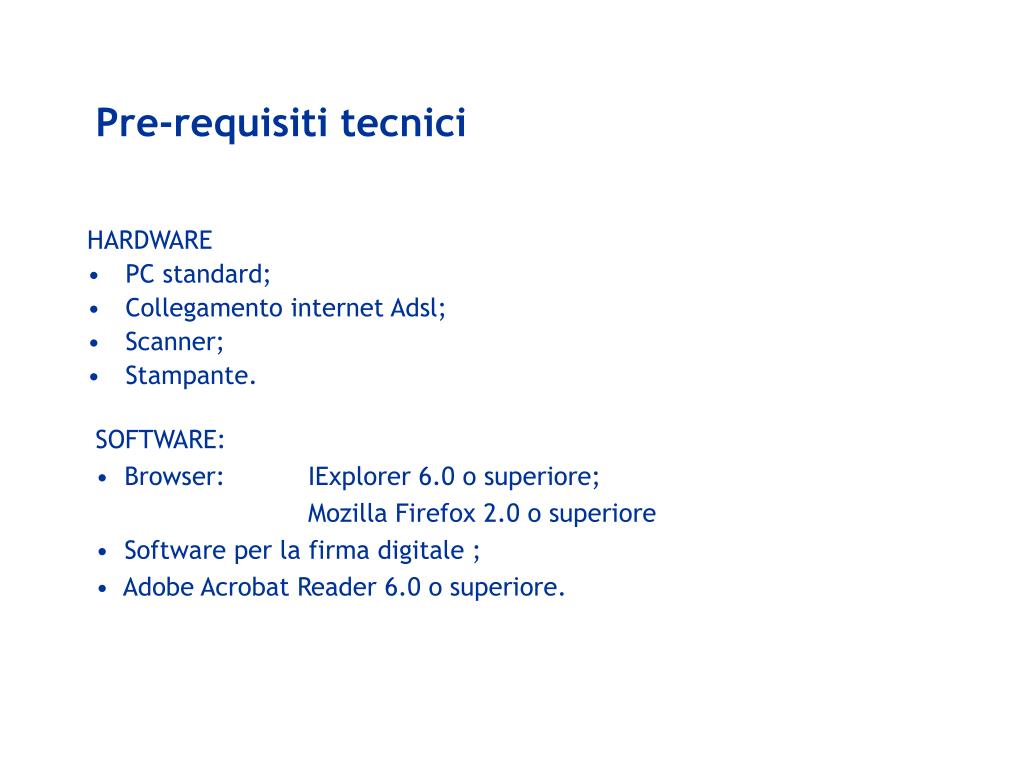 Pre-requisiti tecnici

HARDWARE
• PC standard;
• Collegamento internet Adsl;
• Scanner;
• Stampante.

SOFTWARE:
• Browser: IExplorer 6.0 o superiore;
Mozilla Firefox 2.0 o superiore
• Software per la firma digitale ;
• Adobe Acrobat Reader 6.0 o superiore.